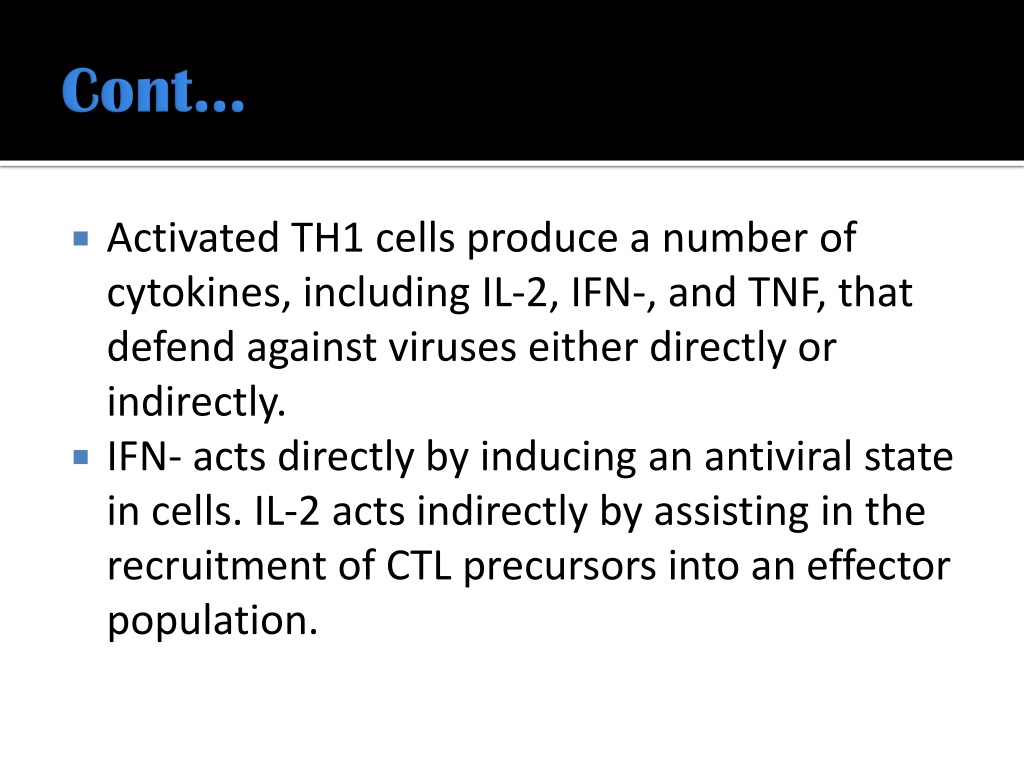 Cont…

Activated TH1 cells produce a number of cytokines, including IL-2, IFN-, and TNF, that defend against viruses either directly or indirectly.

IFN- acts directly by inducing an antiviral state in cells. IL-2 acts indirectly by assisting in the recruitment of CTL precursors into an effector population.